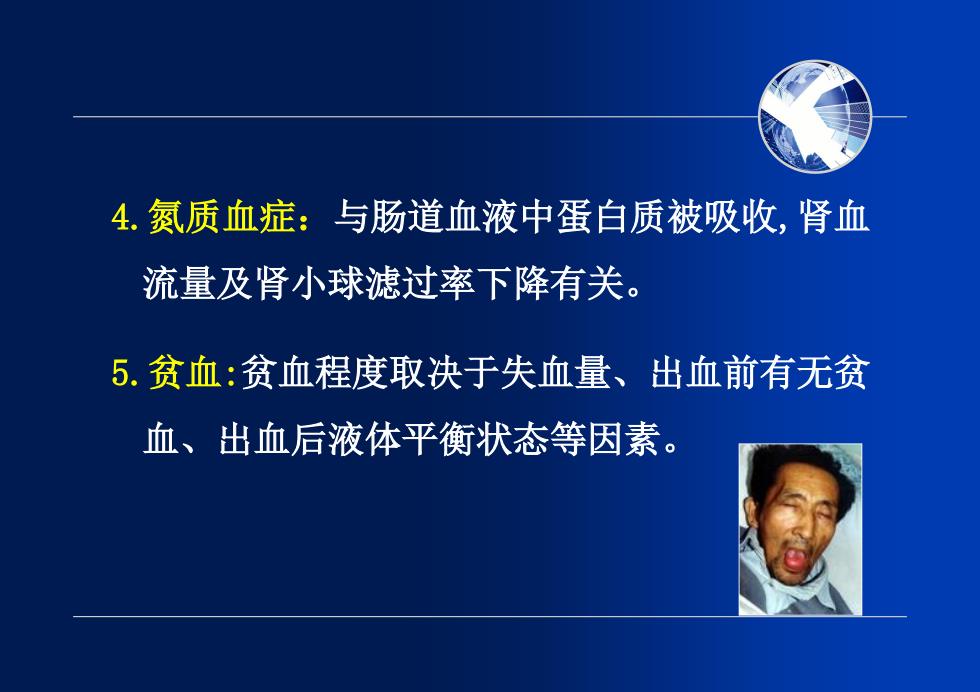 4. 氮质血症：与肠道血液中蛋白质被吸收, 肾血流量及肾小球滤过率下降有关。

5. 贫血:贫血程度取决于失血量、出血前有无贫血、出血后液体平衡状态等因素。